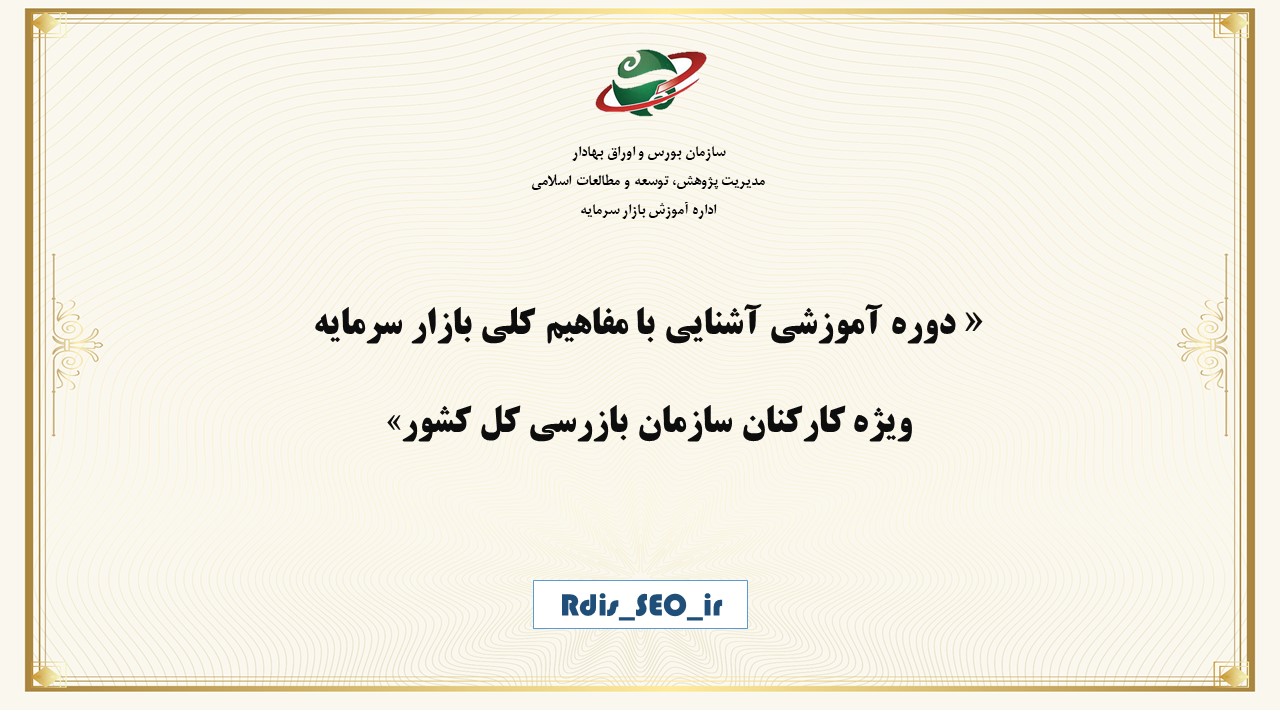 سازمان بورس و اوراق بهادار
مدیریت پژوهش، توسعه و مطالعات اسلامی
اداره آموزش بازار سرمایه

« دوره آموزشی آشنایی با مفاهیم کلی بازار سرمایه

ویژه کارکنان سازمان بازرسی کل کشور»

Rdis_SEO_ir